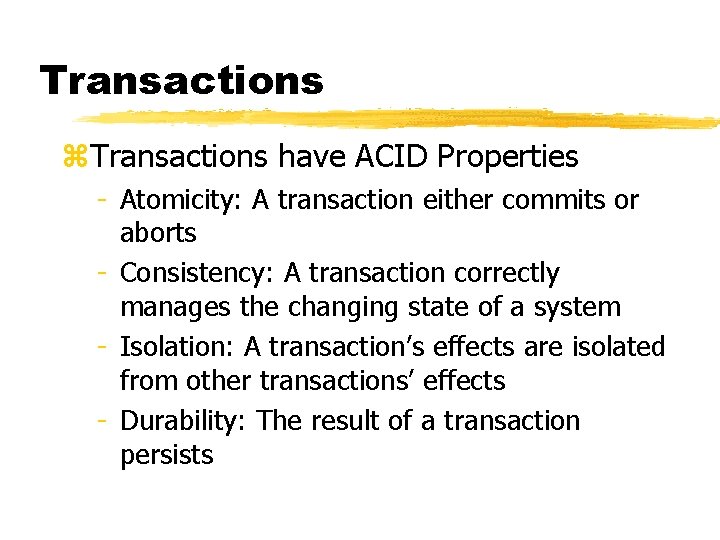 Transactions

⌘Transactions have ACID Properties

- Atomicity: A transaction either commits or aborts
- Consistency: A transaction correctly manages the changing state of a system
- Isolation: A transaction's effects are isolated from other transactions' effects
- Durability: The result of a transaction persists